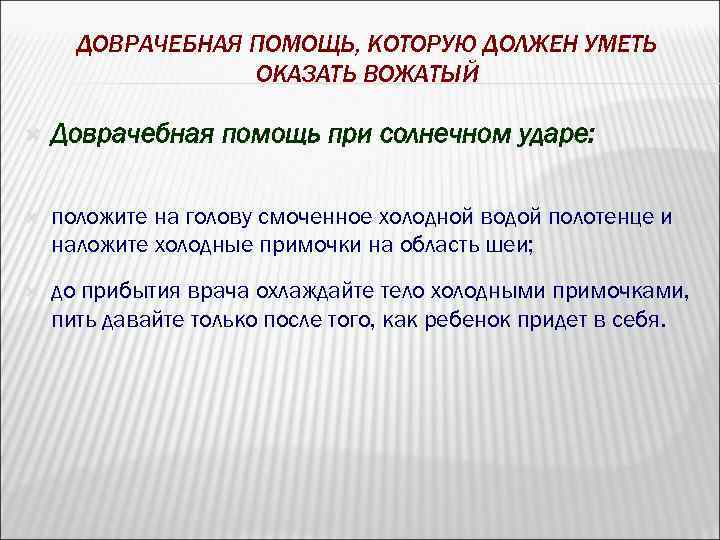 ДОВРАЧЕБНАЯ ПОМОЩЬ, КОТОРУЮ ДОЛЖЕН УМЕТЬ ОКАЗАТЬ ВОЖАТЫЙ

Доврачебная помощь при солнечном ударе:

положите на голову смоченное холодной водой полотенце и наложите холодные примочки на область шеи;

до прибытия врача охлаждайте тело холодными примочками, пить давайте только после того, как ребенок придет в себя.